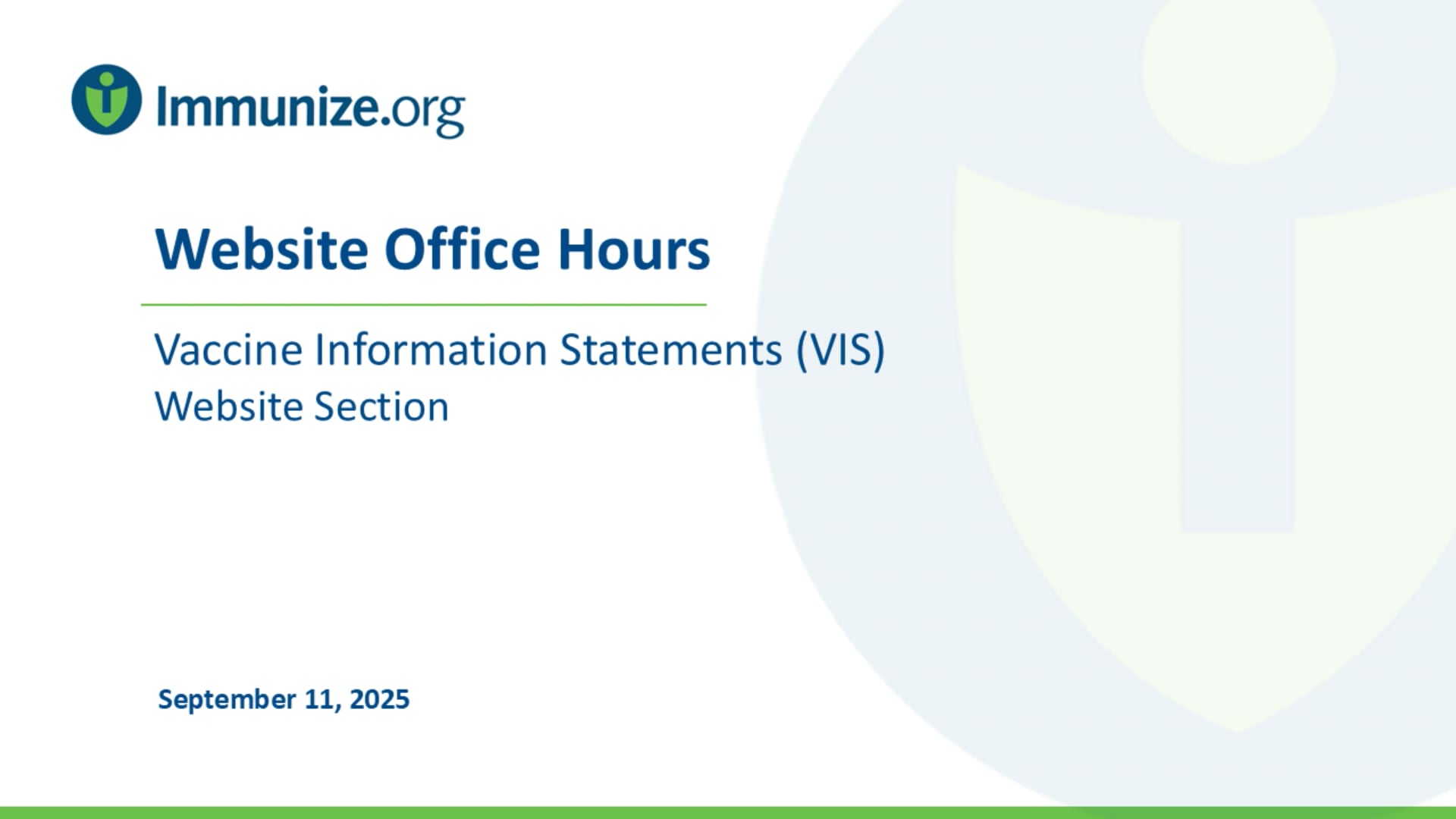 Immunize.org

Website Office Hours

Vaccine Information Statements (VIS)
Website Section

September 11, 2025